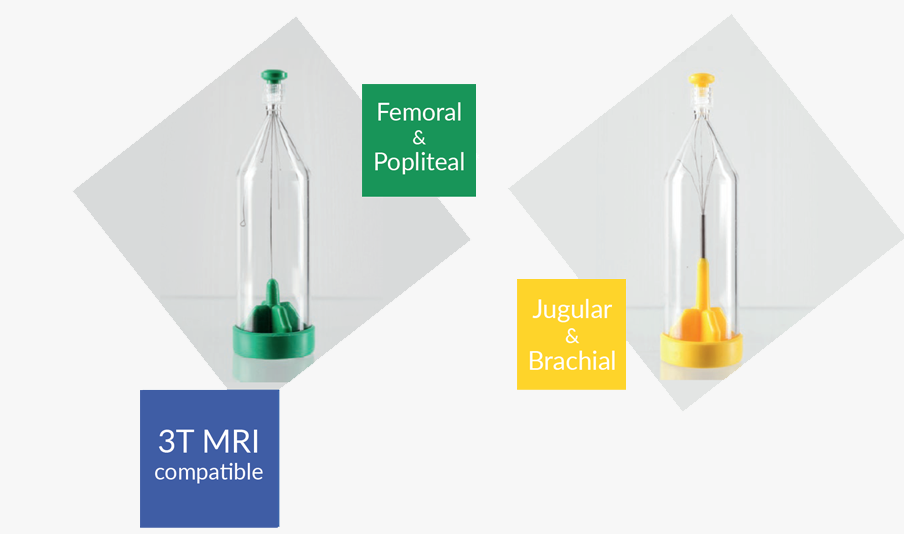 Femoral
&
Popliteal

Jugular
&
Brachial

3T MRI
compatible